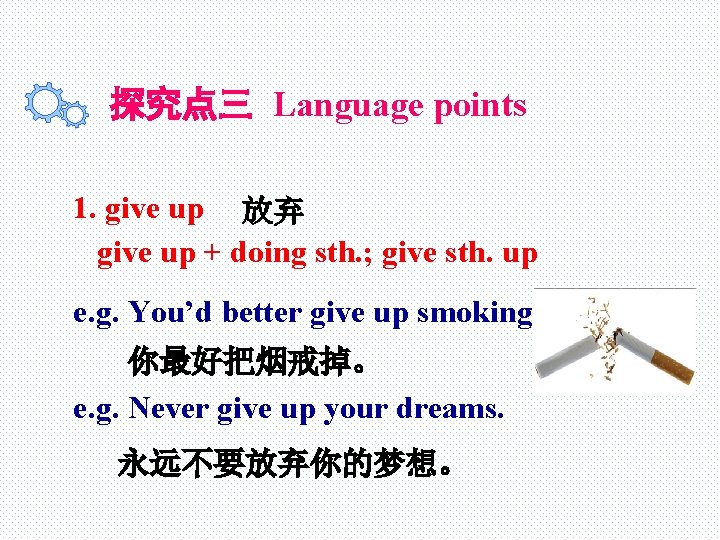 探究点三 Language points

1. give up 放弃
give up + doing sth.; give sth. up

e.g. You'd better give up smoking
你最好把烟戒掉。

e.g. Never give up your dreams.
永远不要放弃你的梦想。